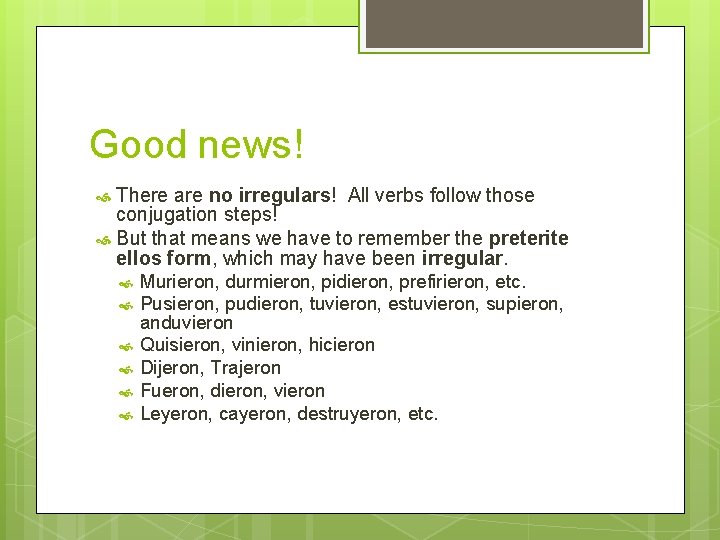 Good news!

There are no irregulars! All verbs follow those conjugation steps!

But that means we have to remember the preterite ellos form, which may have been irregular.

Murieron, durmieron, pidieron, prefirieron, etc.

Pusieron, pudieron, tuvieron, estuvieron, supieron, anduvieron

Quisieron, vinieron, hicieron

Dijeron, Trajeron

Fueron, dieron, vieron

Leyeron, cayeron, destruyeron, etc.